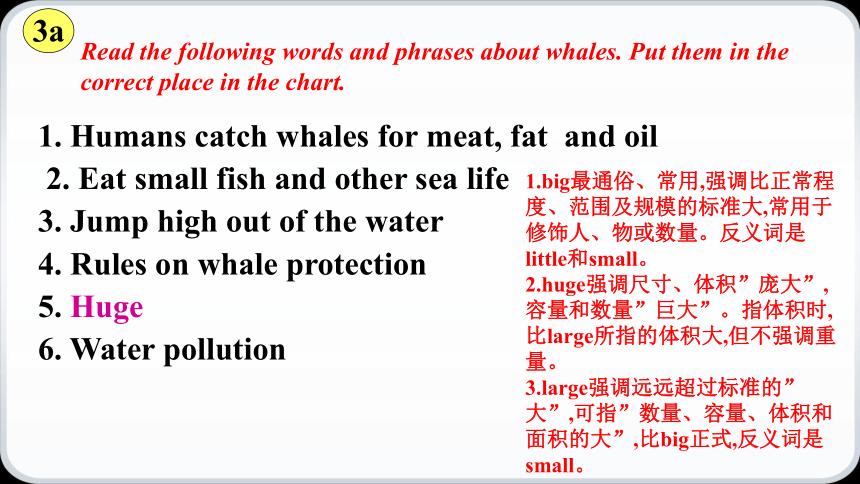 3a

Read the following words and phrases about whales. Put them in the correct place in the chart.

1. Humans catch whales for meat, fat and oil
2. Eat small fish and other sea life
3. Jump high out of the water
4. Rules on whale protection
5. Huge
6. Water pollution

1.big最通俗、常用,强调比正常程度、范围及规模的标准大,常用于修饰人、物或数量。反义词是little和small。
2.huge强调尺寸、体积”庞大”，容量和数量”巨大”。指体积时,比large所指的体积大,但不强调重量。
3.large强调远远超过标准的”大”,可指”数量、容量、体积和面积的大”,比big正式,反义词是small。